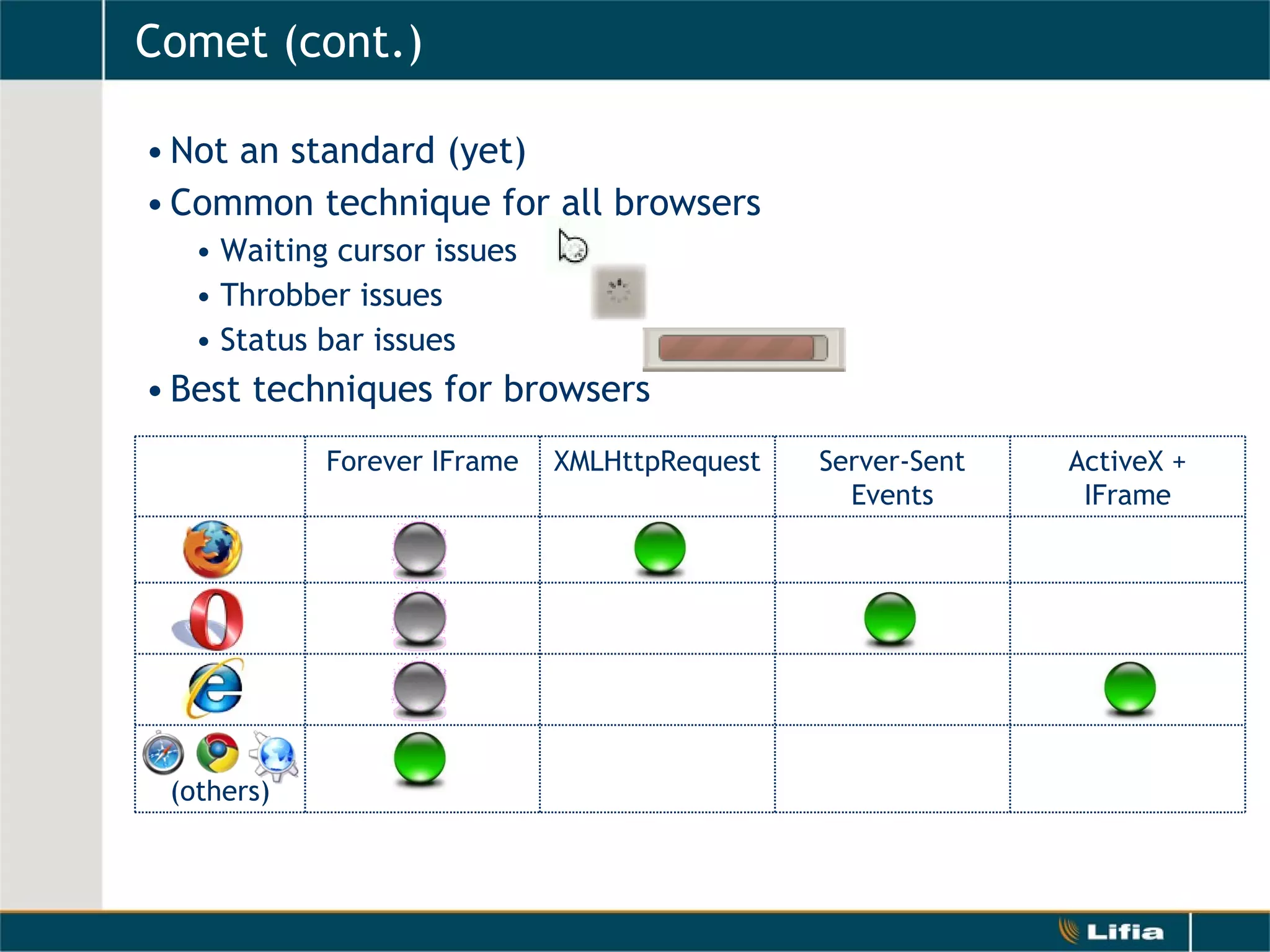 Comet (cont.)

• Not an standard (yet)
• Common technique for all browsers
  • Waiting cursor issues
  • Throbber issues
  • Status bar issues
• Best techniques for browsers

| | Forever IFrame | XMLHttpRequest | Server-Sent Events | ActiveX + IFrame |
|---|---|---|---|---|
| | | | | |
| | | | | |
| | | | | |
| (others) | | | | |

Lifia